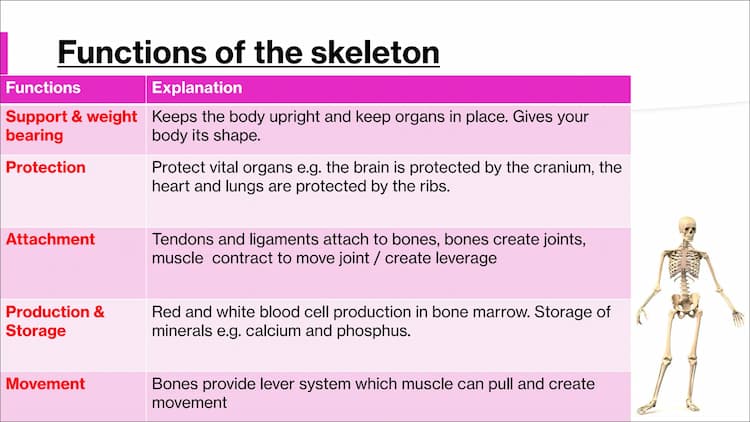 Functions of the skeleton

| Functions | Explanation |
|---|---|
| Support & weight bearing | Keeps the body upright and keep organs in place. Gives your body its shape. |
| Protection | Protect vital organs e.g. the brain is protected by the cranium, the heart and lungs are protected by the ribs. |
| Attachment | Tendons and ligaments attach to bones, bones create joints, muscle contract to move joint / create leverage |
| Production & Storage | Red and white blood cell production in bone marrow. Storage of minerals e.g. calcium and phosphus. |
| Movement | Bones provide lever system which muscle can pull and create movement |